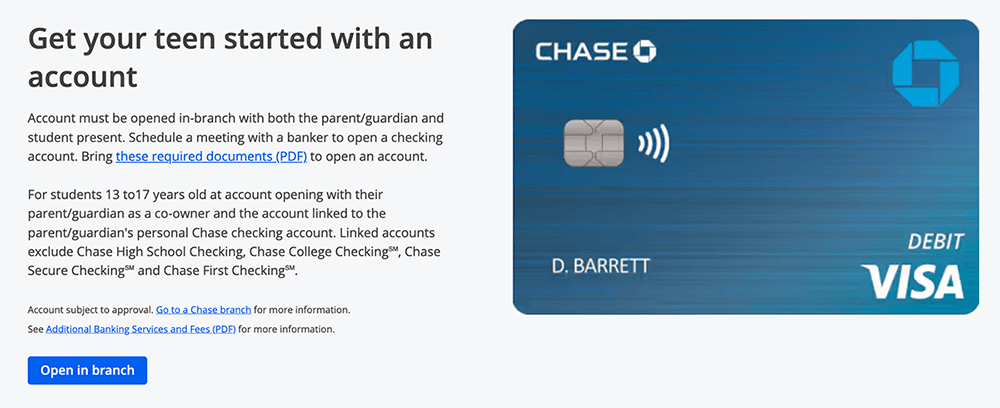 Get your teen started with an account

Account must be opened in-branch with both the parent/guardian and student present. Schedule a meeting with a banker to open a checking account. Bring these required documents (PDF) to open an account.

For students 13 to17 years old at account opening with their parent/guardian as a co-owner and the account linked to the parent/guardian's personal Chase checking account. Linked accounts exclude Chase High School Checking, Chase College Checking℠, Chase Secure Checking℠ and Chase First Checking℠.

Account subject to approval. Go to a Chase branch for more information.
See Additional Banking Services and Fees (PDF) for more information.

Open in branch

CHASE

D. BARRETT

DEBIT
VISA